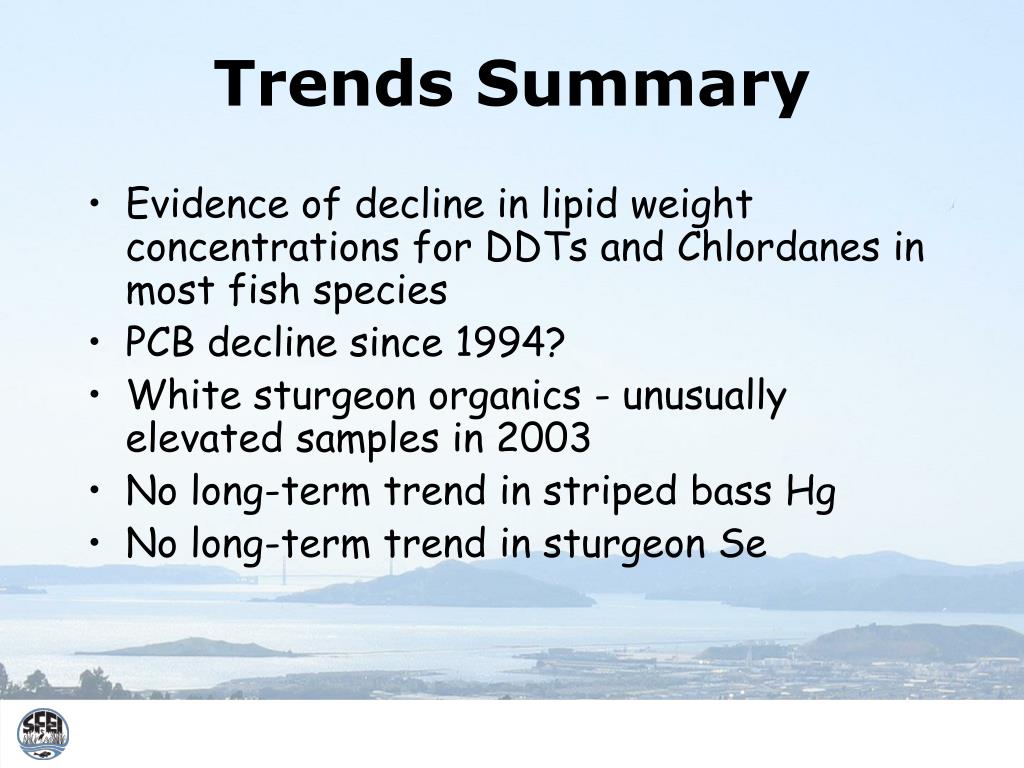 Trends Summary

• Evidence of decline in lipid weight concentrations for DDTs and Chlordanes in most fish species
• PCB decline since 1994?
• White sturgeon organics - unusually elevated samples in 2003
• No long-term trend in striped bass Hg
• No long-term trend in sturgeon Se

SFEI